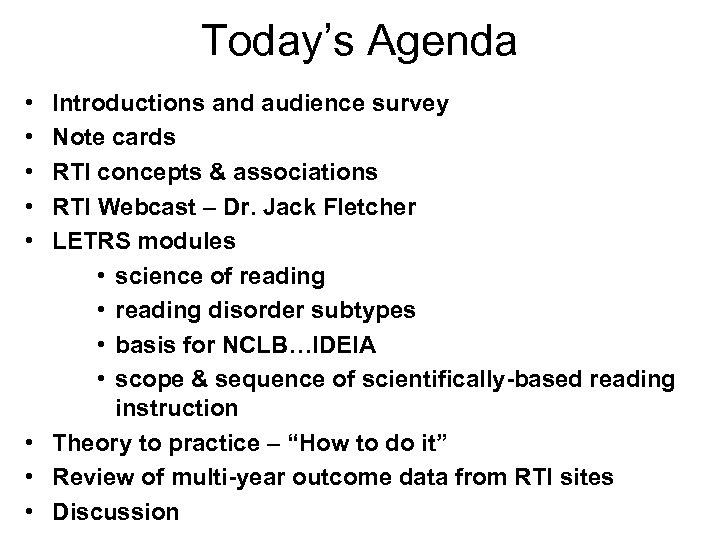 Today’s Agenda

• Introductions and audience survey
• Note cards
• RTI concepts & associations
• RTI Webcast – Dr. Jack Fletcher
• LETRS modules
  • science of reading
  • reading disorder subtypes
  • basis for NCLB…IDEIA
  • scope & sequence of scientifically-based reading instruction
• Theory to practice – “How to do it”
• Review of multi-year outcome data from RTI sites
• Discussion